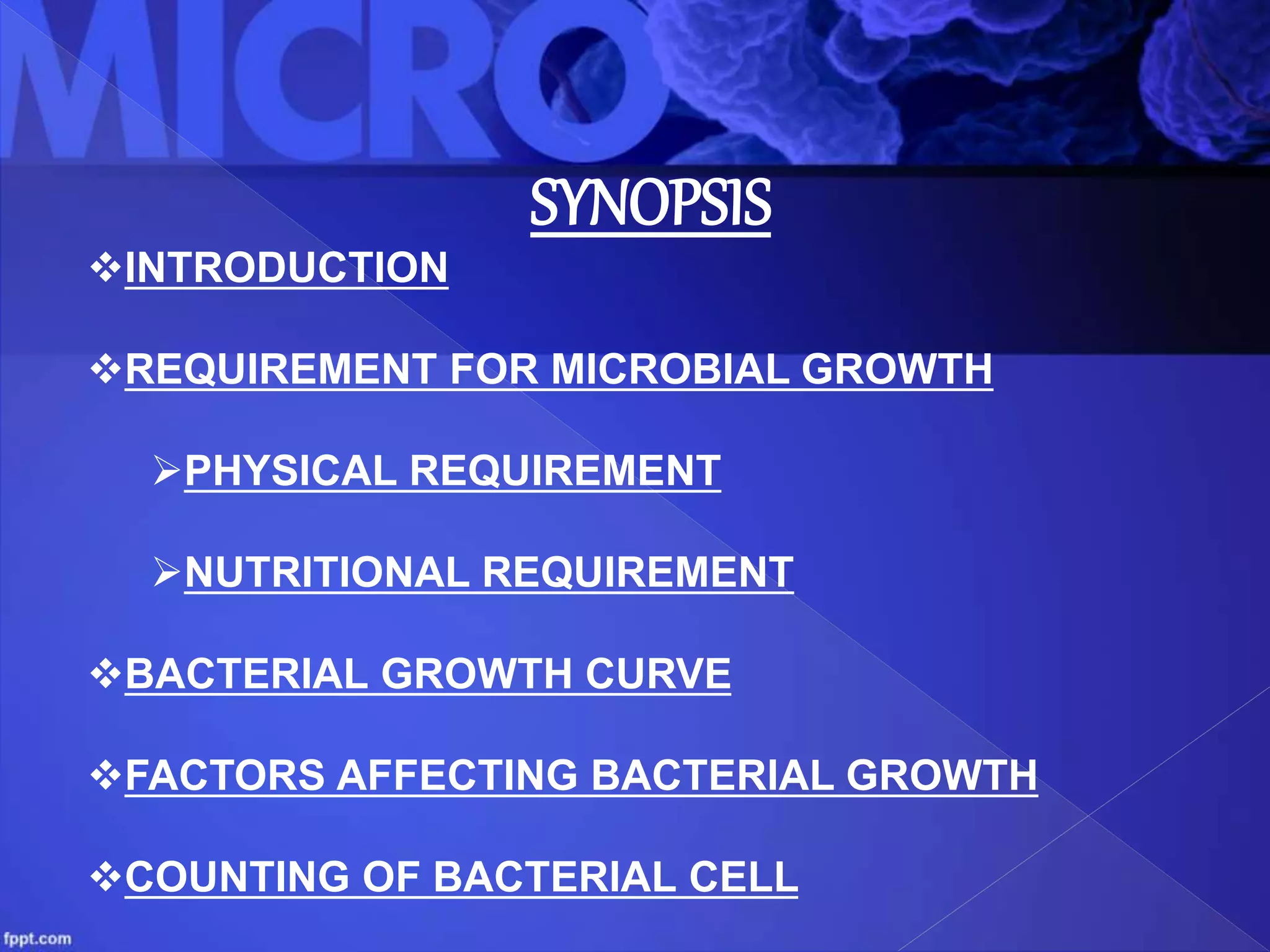 MICRO

SYNOPSIS

❖INTRODUCTION

❖REQUIREMENT FOR MICROBIAL GROWTH

➢PHYSICAL REQUIREMENT

➢NUTRITIONAL REQUIREMENT

❖BACTERIAL GROWTH CURVE

❖FACTORS AFFECTING BACTERIAL GROWTH

❖COUNTING OF BACTERIAL CELL

fppt.com